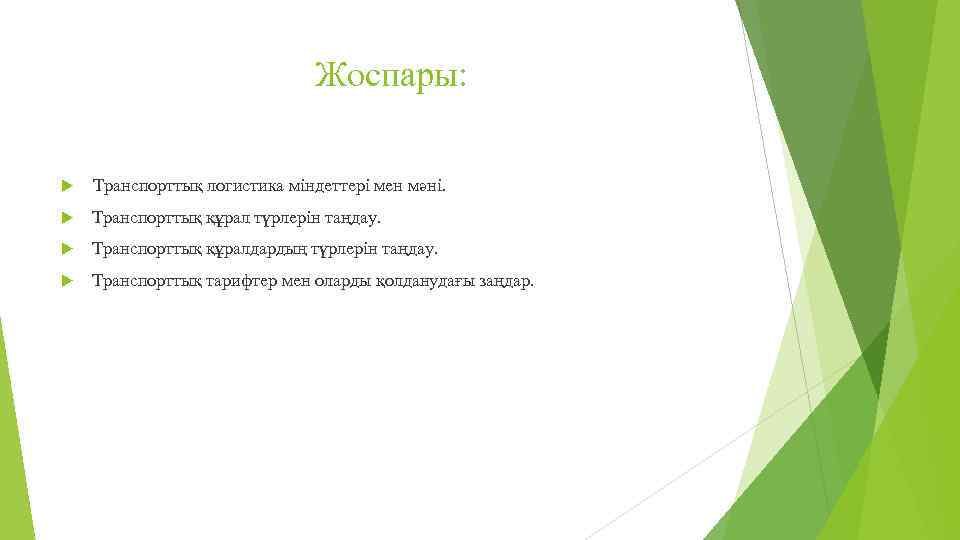 Жоспары:

Транспорттық логистика міндеттері мен мәні.

Транспорттық құрал түрлерін таңдау.

Транспорттық құралдардың түрлерін таңдау.

Транспорттық тарифтер мен оларды қолданудағы заңдар.